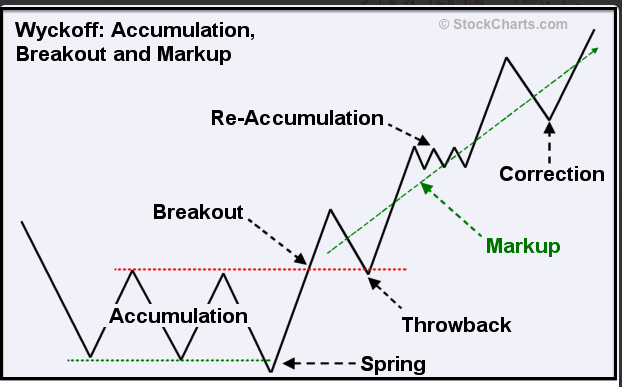 Wyckoff: Accumulation, Breakout and Markup

© StockCharts.com

Re-Accumulation

Correction

Breakout

Markup

Accumulation

Throwback

Spring